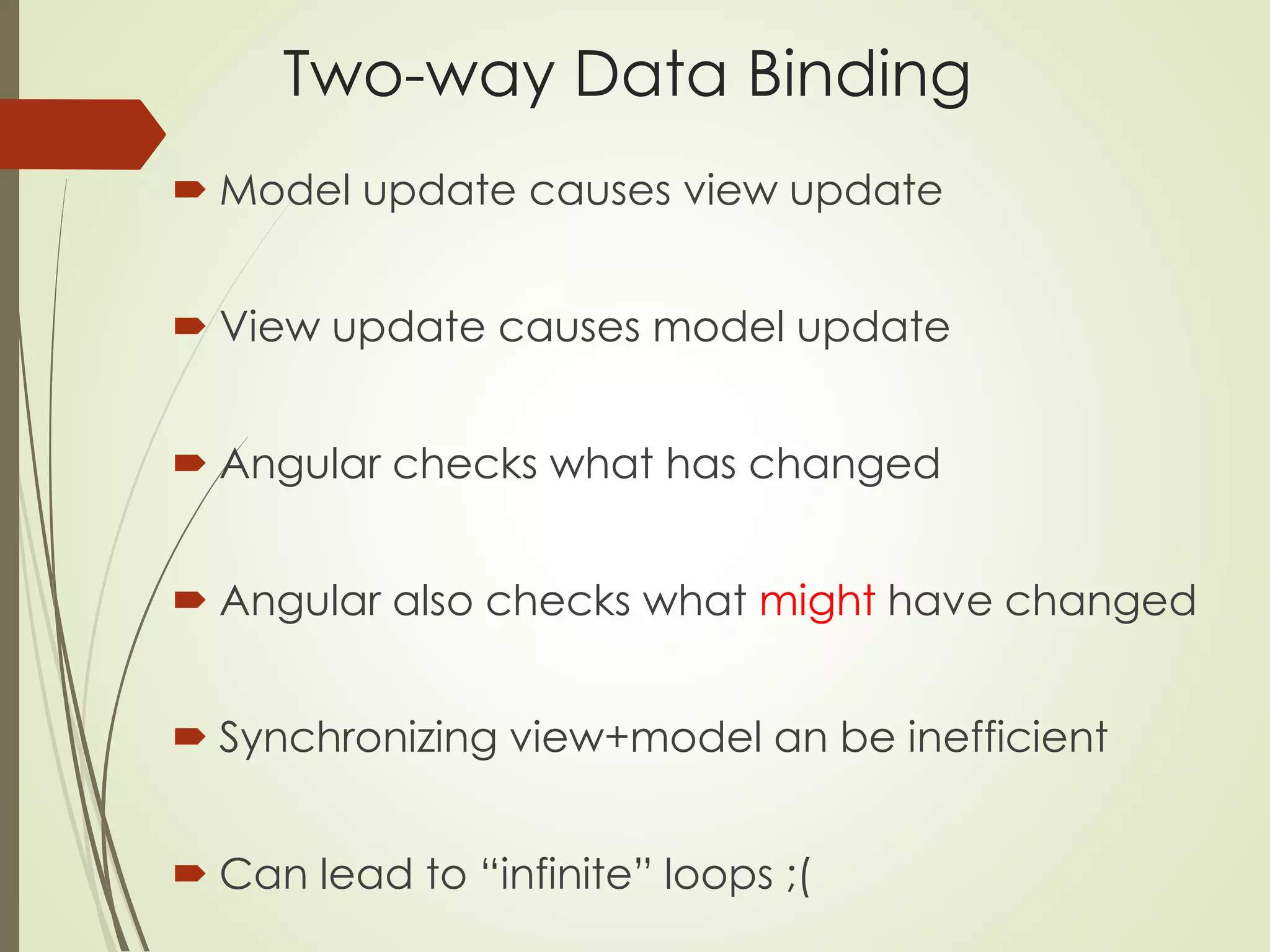 Two-way Data Binding

Model update causes view update

View update causes model update

Angular checks what has changed

Angular also checks what might have changed

Synchronizing view+model an be inefficient

Can lead to “infinite” loops ;(